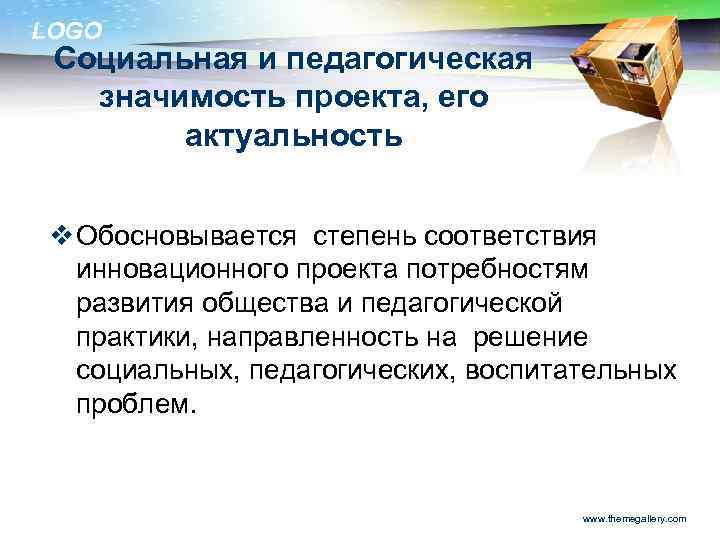 LOGO

Социальная и педагогическая значимость проекта, его актуальность

❖ Обосновывается  степень соответствия инновационного проекта потребностям развития общества и педагогической практики, направленность на  решение социальных, педагогических, воспитательных проблем.

www.themegallery.com